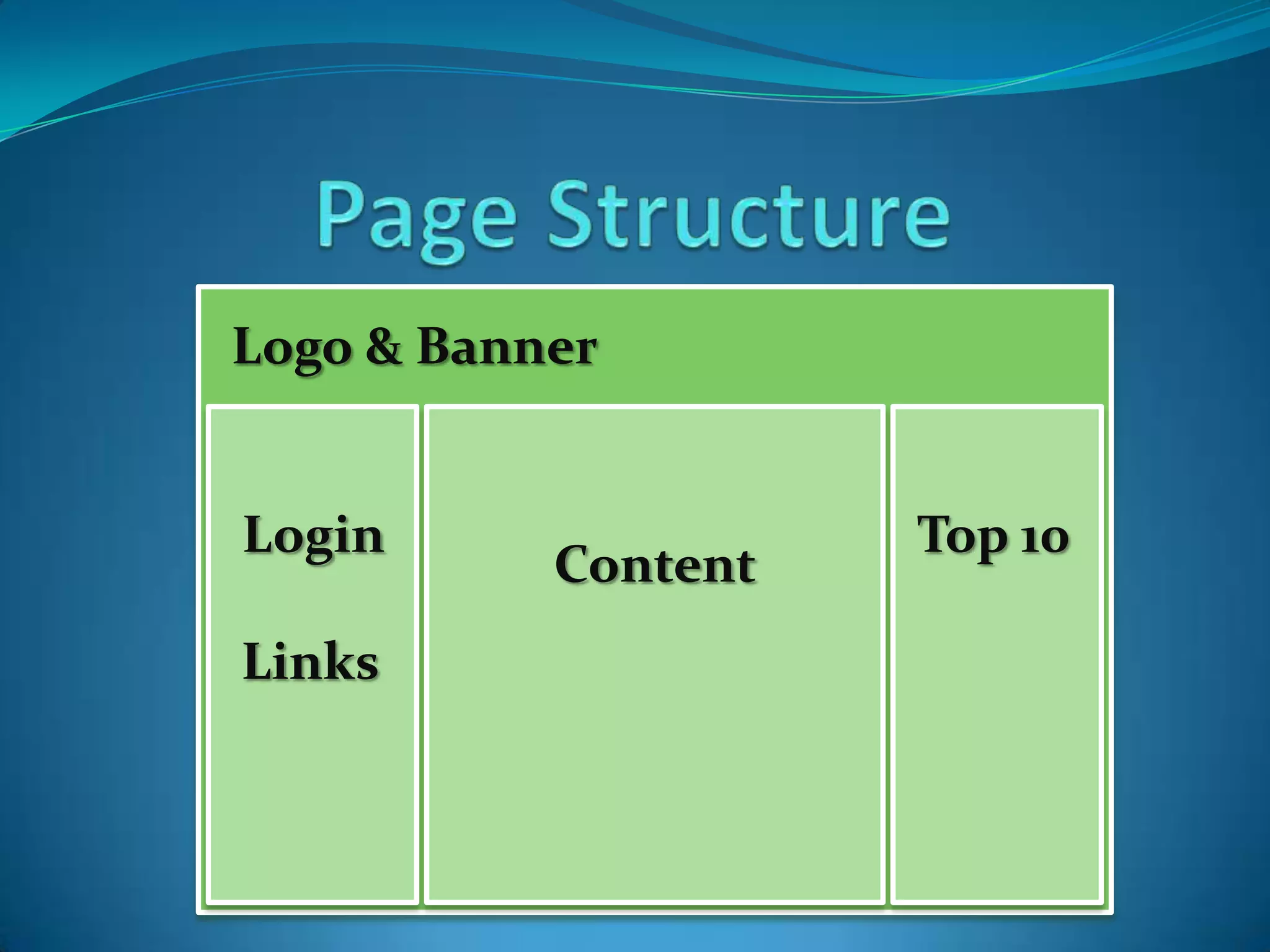 Page Structure

Logo & Banner

Login

Links

Content

Top 10